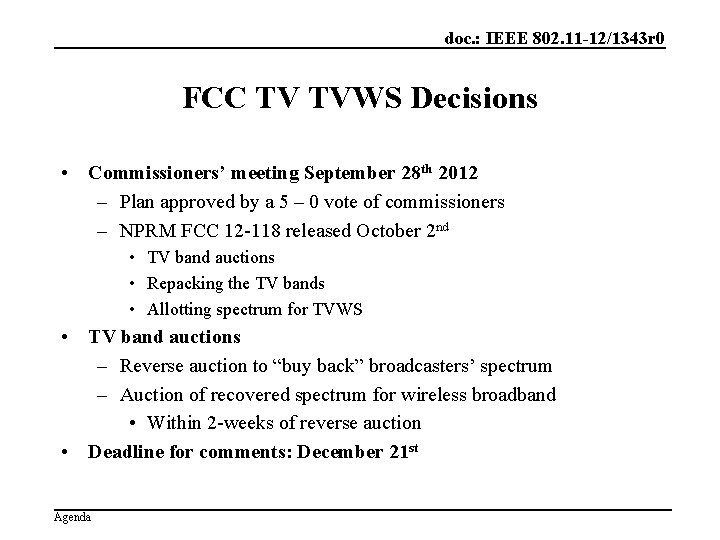 doc.: IEEE 802.11-12/1343r0

FCC TV TVWS Decisions

• Commissioners' meeting September 28$^{th}$ 2012
– Plan approved by a 5 – 0 vote of commissioners
– NPRM FCC 12-118 released October 2$^{nd}$
• TV band auctions
• Repacking the TV bands
• Allotting spectrum for TVWS
• TV band auctions
– Reverse auction to "buy back" broadcasters' spectrum
– Auction of recovered spectrum for wireless broadband
• Within 2-weeks of reverse auction
• Deadline for comments: December 21$^{st}$

Agenda